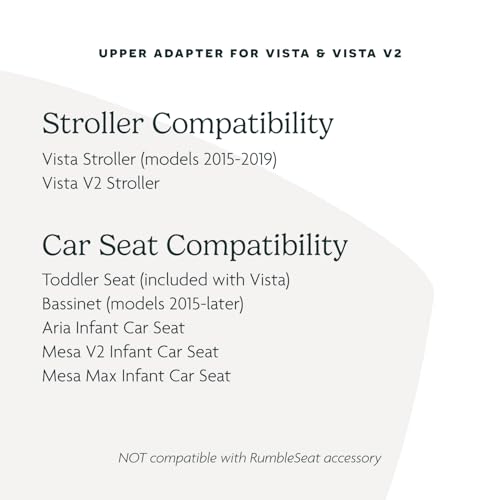 UPPER ADAPTER FOR VISTA & VISTA V2

Stroller Compatibility

Vista Stroller (models 2015-2019)
Vista V2 Stroller

Car Seat Compatibility

Toddler Seat (included with Vista)
Bassinet (models 2015-later)
Aria Infant Car Seat
Mesa V2 Infant Car Seat
Mesa Max Infant Car Seat

NOT compatible with RumbleSeat accessory